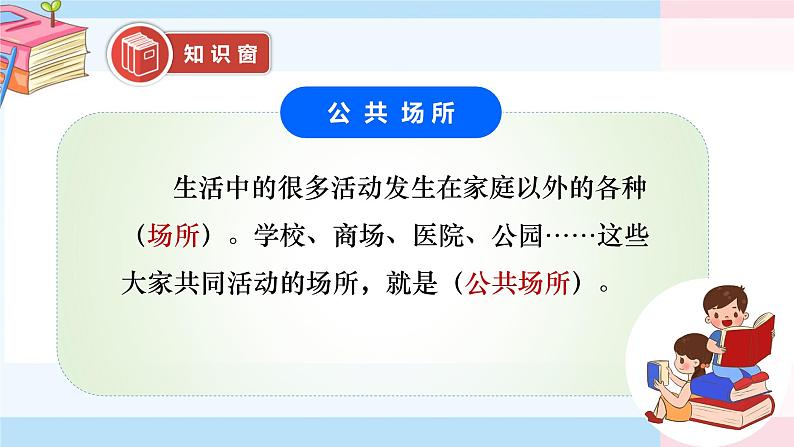 知识窗

公共场所

生活中的很多活动发生在家庭以外的各种（场所）。学校、商场、医院、公园……这些大家共同活动的场所，就是（公共场所）。